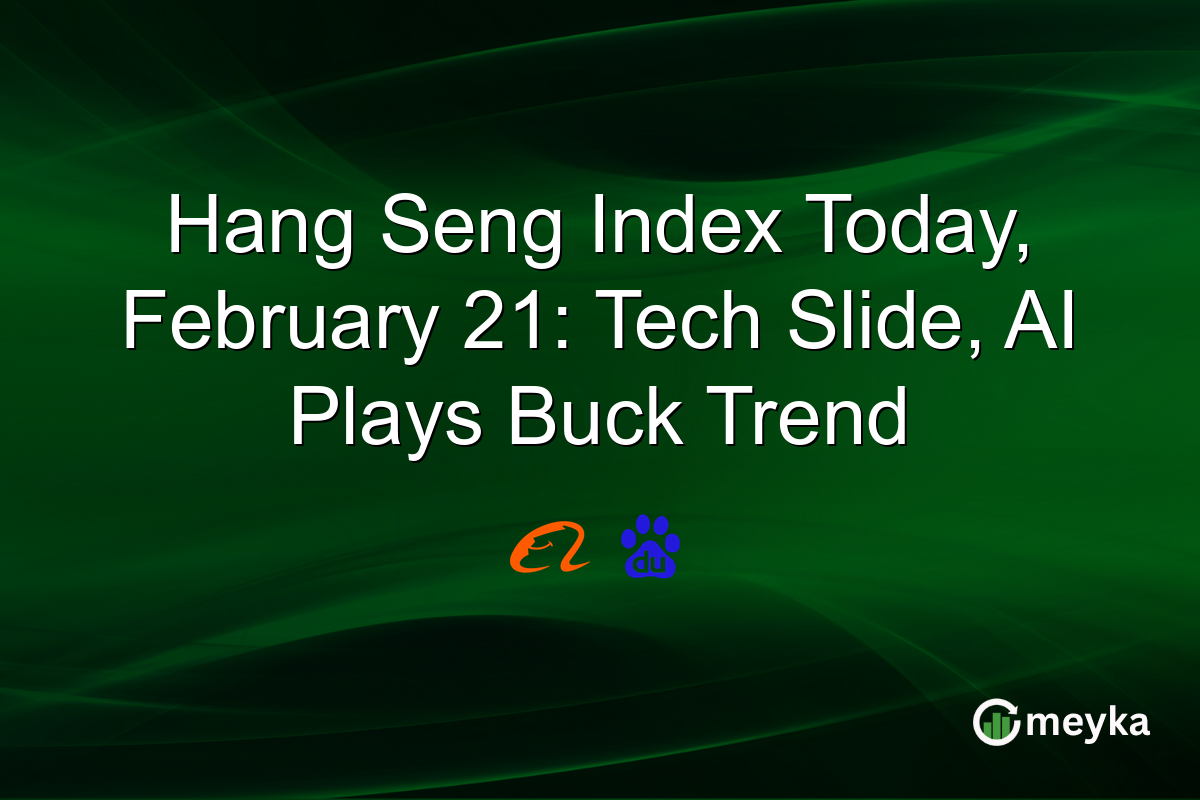 Hang Seng Index Today, February 21: Tech Slide, AI Plays Buck Trend

du

meyka